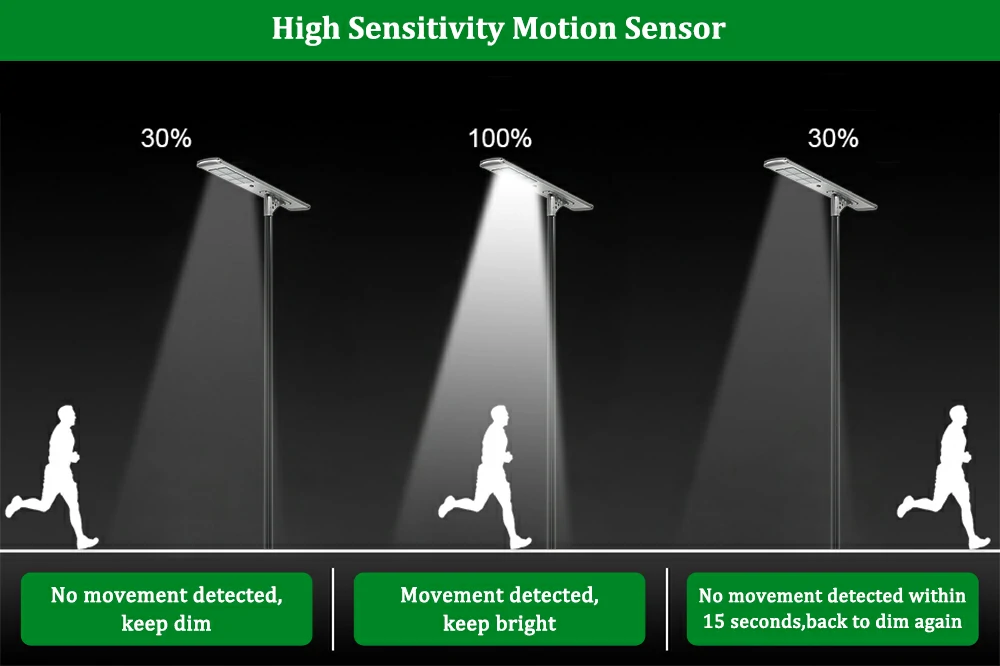 High Sensitivity Motion Sensor

30%

100%

30%

No movement detected, keep dim

Movement detected, keep bright

No movement detected within 15 seconds,back to dim again